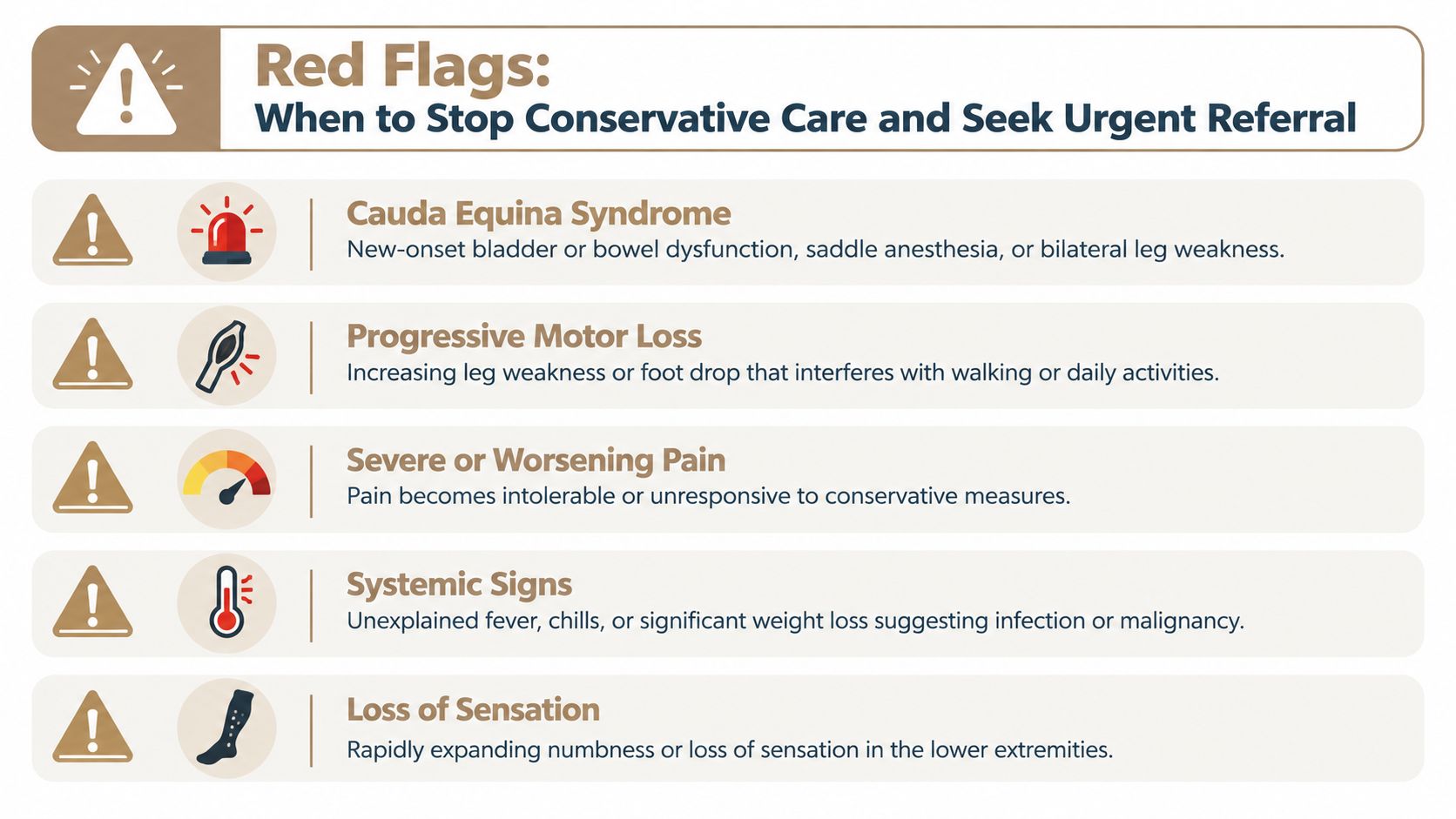 Red Flags:
When to Stop Conservative Care and Seek Urgent Referral

Cauda Equina Syndrome
New-onset bladder or bowel dysfunction, saddle anesthesia, or bilateral leg weakness.

Progressive Motor Loss
Increasing leg weakness or foot drop that interferes with walking or daily activities.

Severe or Worsening Pain
Pain becomes intolerable or unresponsive to conservative measures.

Systemic Signs
Unexplained fever, chills, or significant weight loss suggesting infection or malignancy.

Loss of Sensation
Rapidly expanding numbness or loss of sensation in the lower extremities.